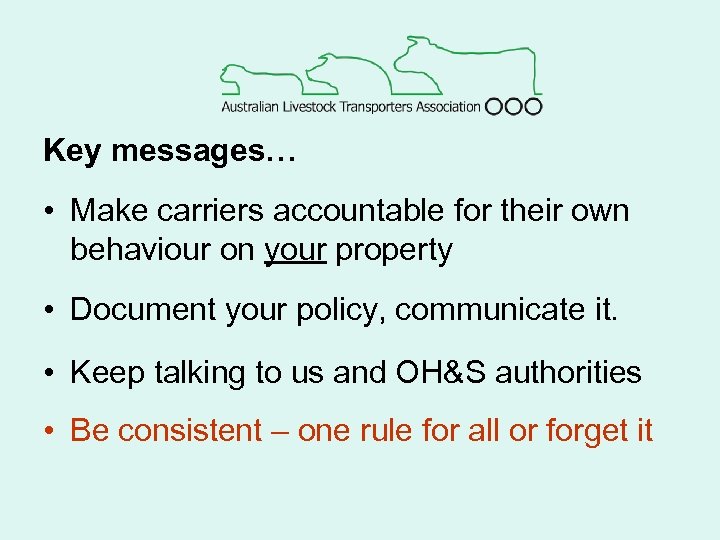 Australian Livestock Transporters Association

Key messages…

• Make carriers accountable for their own behaviour on your property

• Document your policy, communicate it.

• Keep talking to us and OH&S authorities

• Be consistent – one rule for all or forget it